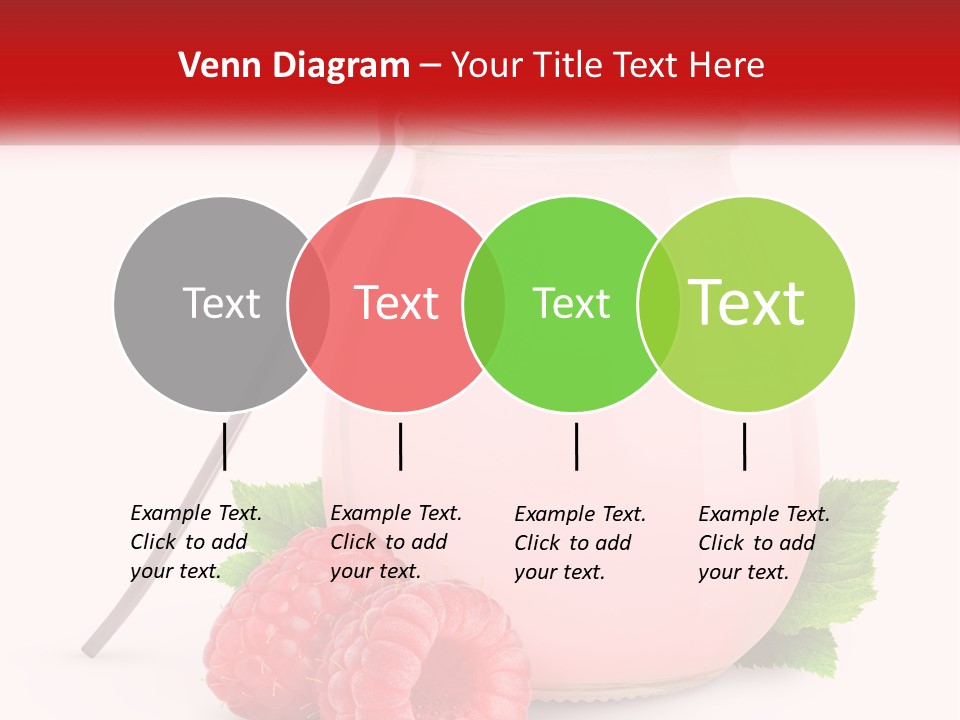 Venn Diagram – Your Title Text Here

Text

Text

Text

Text

Example Text. Click to add your text.

Example Text. Click to add your text.

Example Text. Click to add your text.

Example Text. Click to add your text.